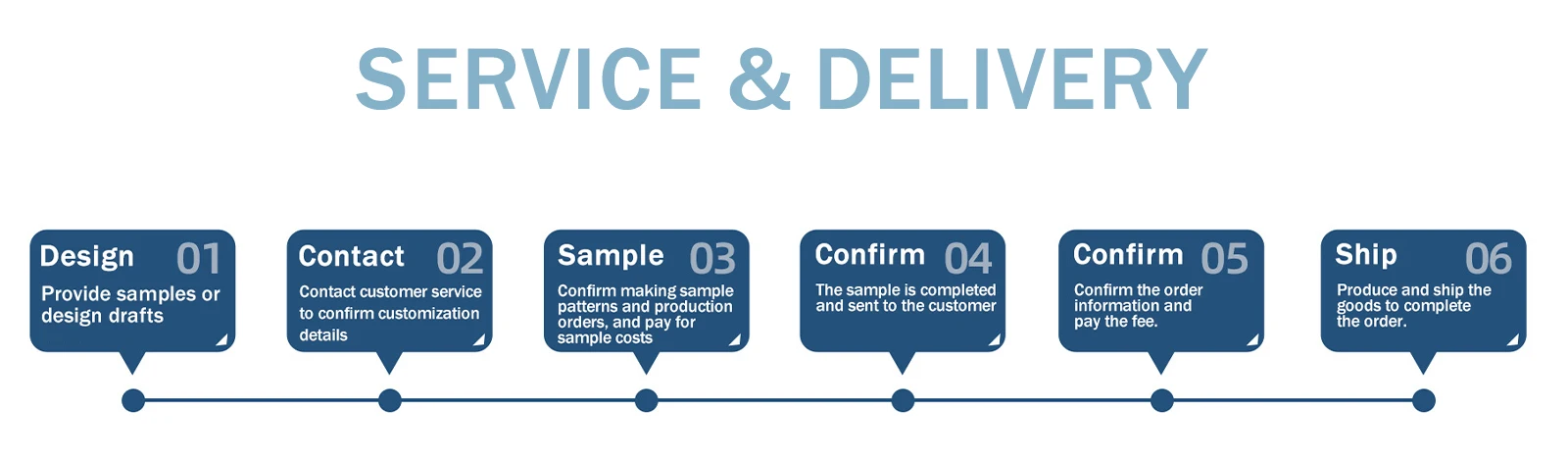 SERVICE & DELIVERY

Design 01
Provide samples or design drafts

Contact 02
Contact customer service to confirm customization details

Sample 03
Confirm making sample patterns and production orders, and pay for sample costs

Confirm 04
The sample is completed and sent to the customer

Confirm 05
Confirm the order information and pay the fee.

Ship 06
Produce and ship the goods to complete the order.